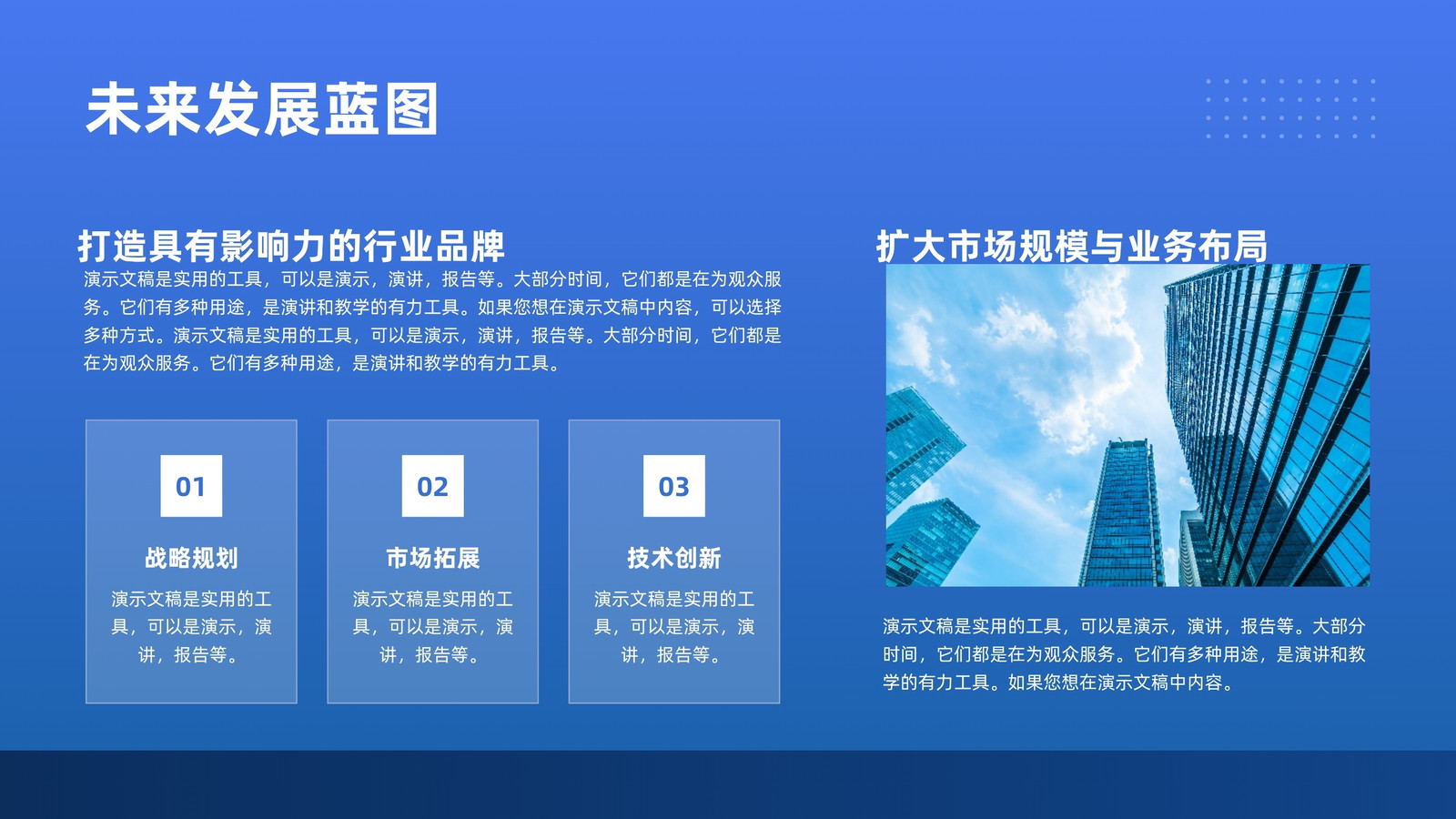 未来发展蓝图

打造具有影响力的行业品牌

演示文稿是实用的工具，可以是演示，演讲，报告等。大部分时间，它们都是在为观众服务。它们有多种用途，是演讲和教学的有力工具。如果您想在演示文稿中内容，可以选择多种方式。演示文稿是实用的工具，可以是演示，演讲，报告等。大部分时间，它们都是在为观众服务。它们有多种用途，是演讲和教学的有力工具。

01

战略规划

演示文稿是实用的工具，可以是演示，演讲，报告等。

02

市场拓展

演示文稿是实用的工具，可以是演示，演讲，报告等。

03

技术创新

演示文稿是实用的工具，可以是演示，演讲，报告等。

扩大市场规模与业务布局

演示文稿是实用的工具，可以是演示，演讲，报告等。大部分时间，它们都是在为观众服务。它们有多种用途，是演讲和教学的有力工具。如果您想在演示文稿中内容。